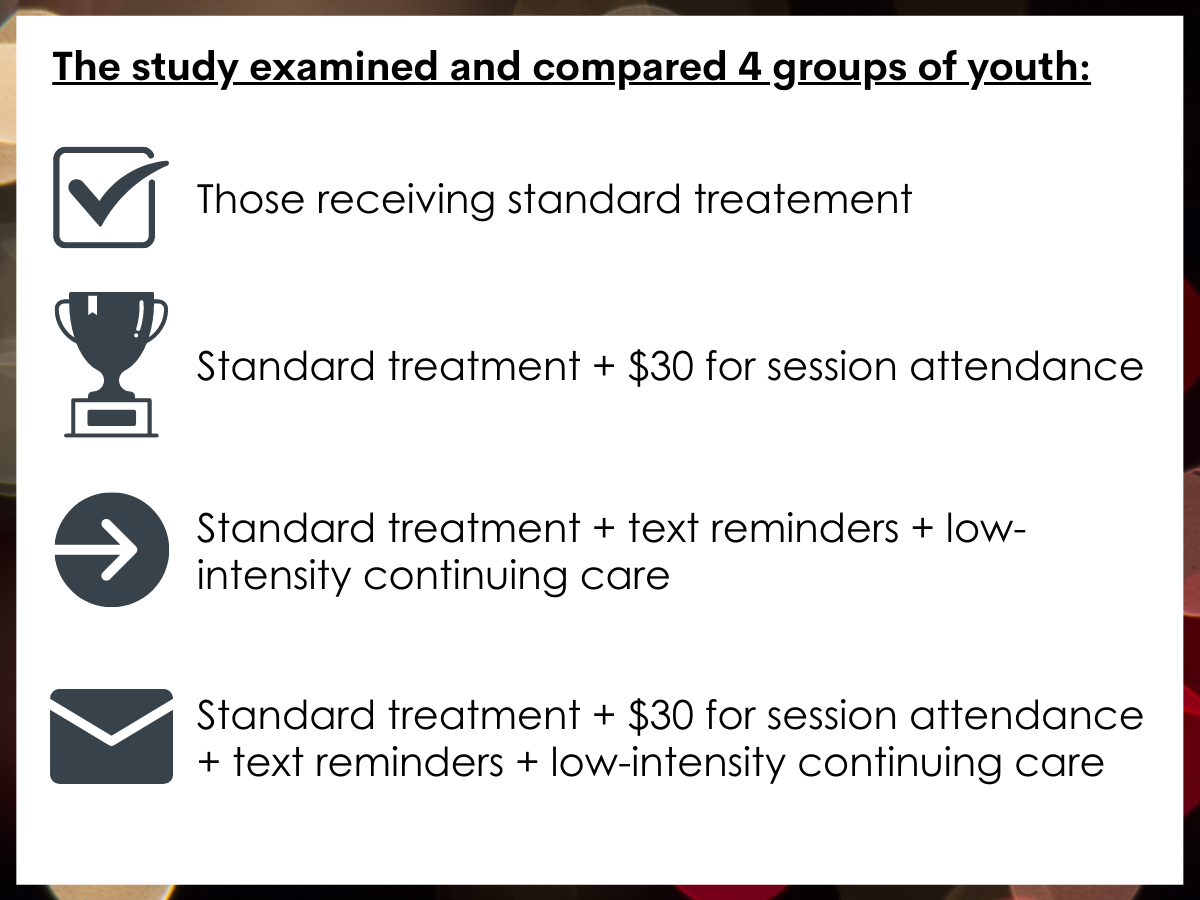 The study examined and compared 4 groups of youth:

Those receiving standard treatement

Standard treatment + \$30 for session attendance

Standard treatment + text reminders + low-intensity continuing care

Standard treatment + \$30 for session attendance + text reminders + low-intensity continuing care